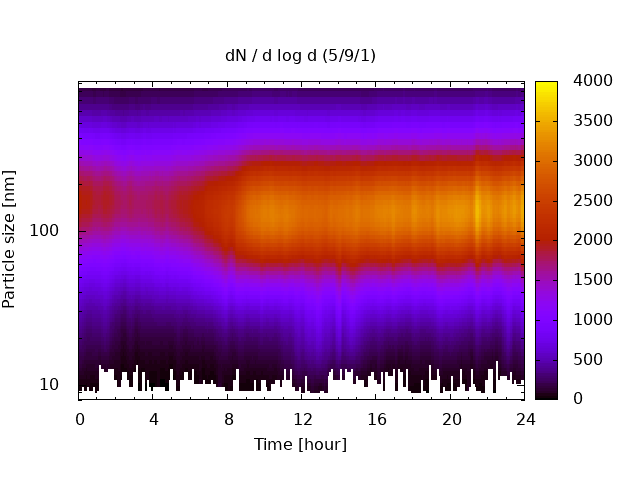 dN / d log d (5/9/1)

Particle size [nm]

100

10

0 4 8 12 16 20 24

Time [hour]

4000
3500
3000
2500
2000
1500
1000
500
0